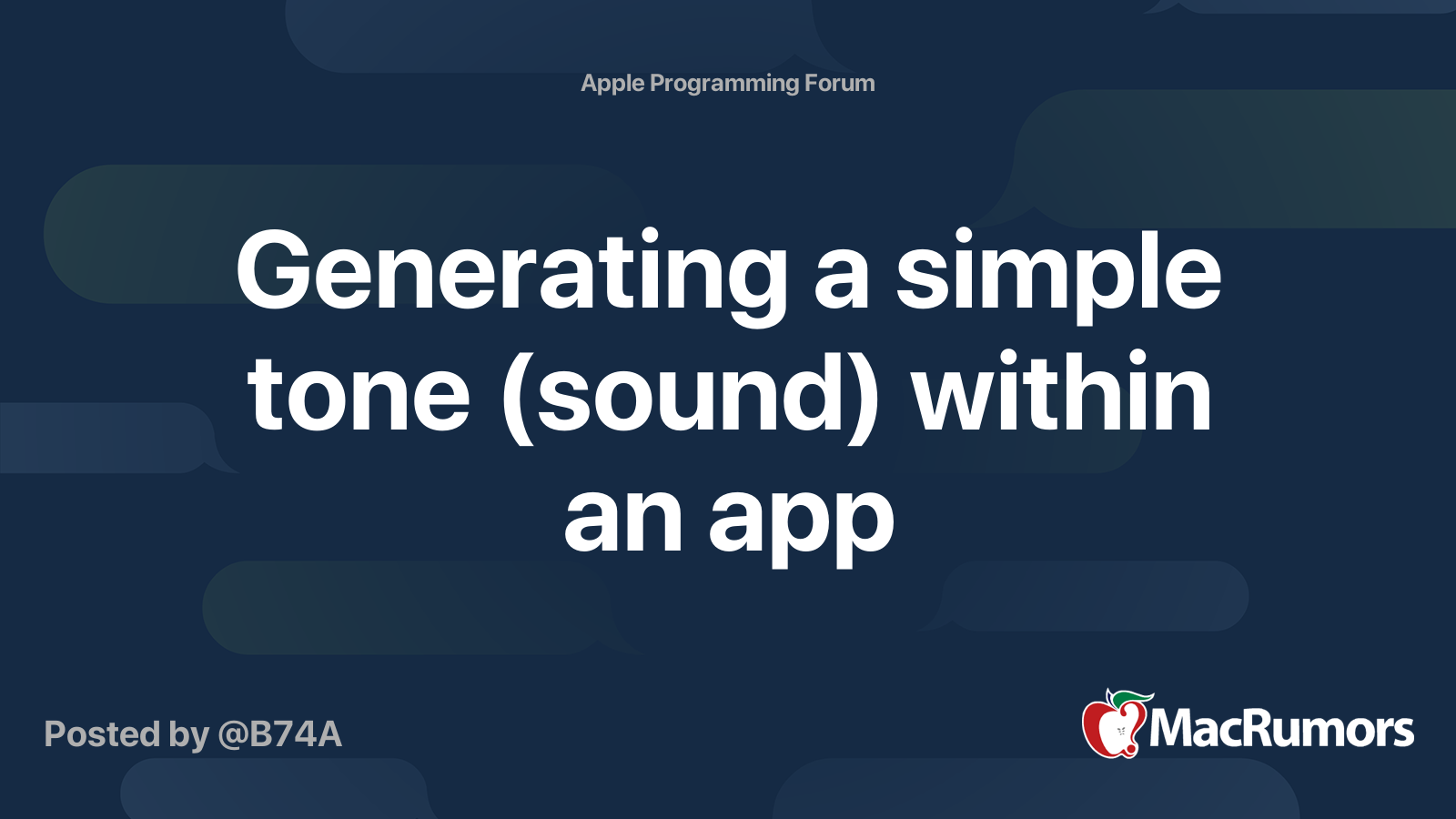 Apple Programming Forum

Generating a simple tone (sound) within an app

Posted by @B74A

MacRumors